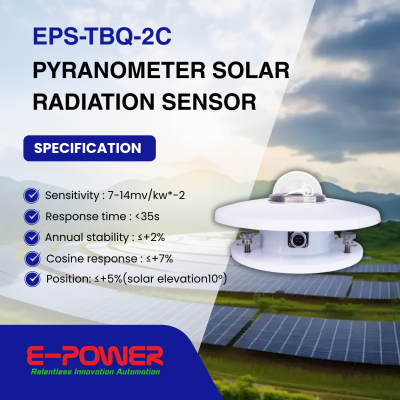 EPS-TBQ-2C

PYRANOMETER SOLAR RADIATION SENSOR

SPECIFICATION

Sensitivity : 7-14mv/kw*-2

Response time : <35s

Annual stability : ≤+2%

Cosine response : ≤+7%

Position: ≤+5%(solar elevation10°)

E-POWER

Relentless Innovation Automation